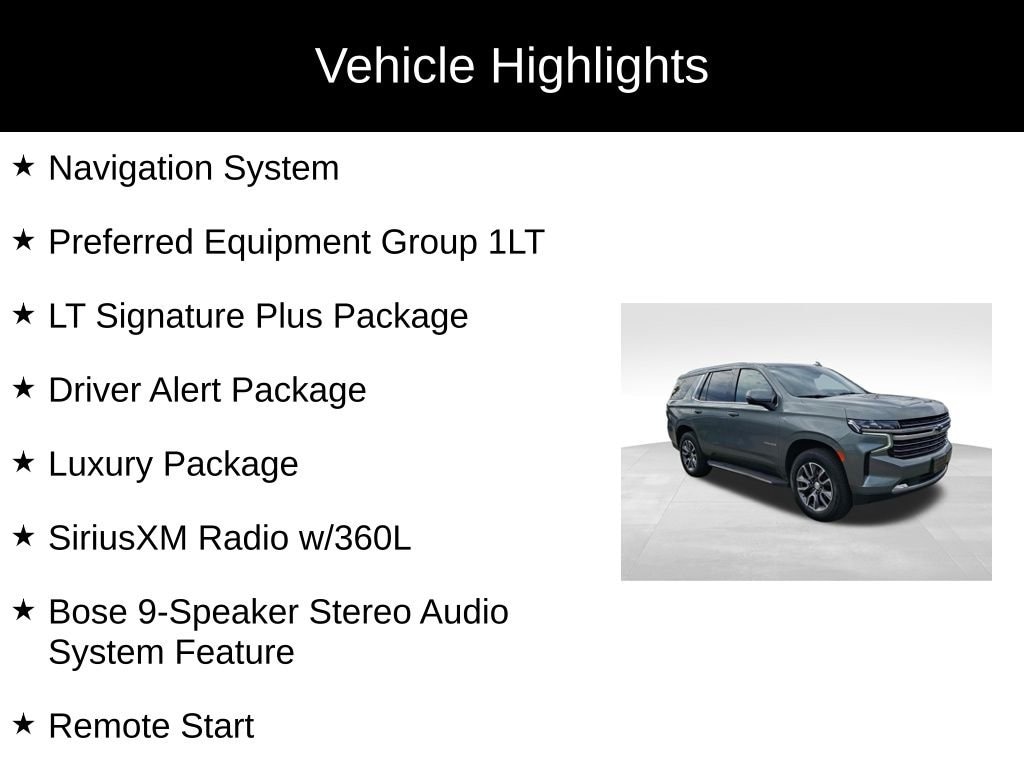 Vehicle Highlights

★ Navigation System

★ Preferred Equipment Group 1LT

★ LT Signature Plus Package

★ Driver Alert Package

★ Luxury Package

★ SiriusXM Radio w/360L

★ Bose 9-Speaker Stereo Audio System Feature

★ Remote Start